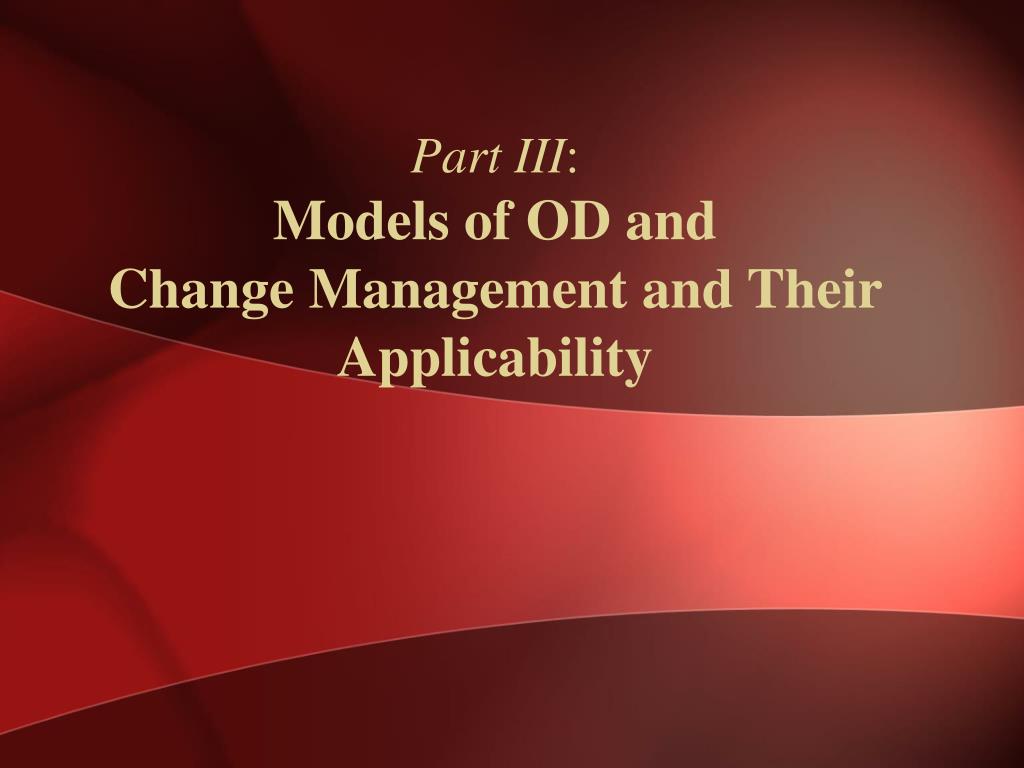 Part III:
Models of OD and
Change Management and Their Applicability